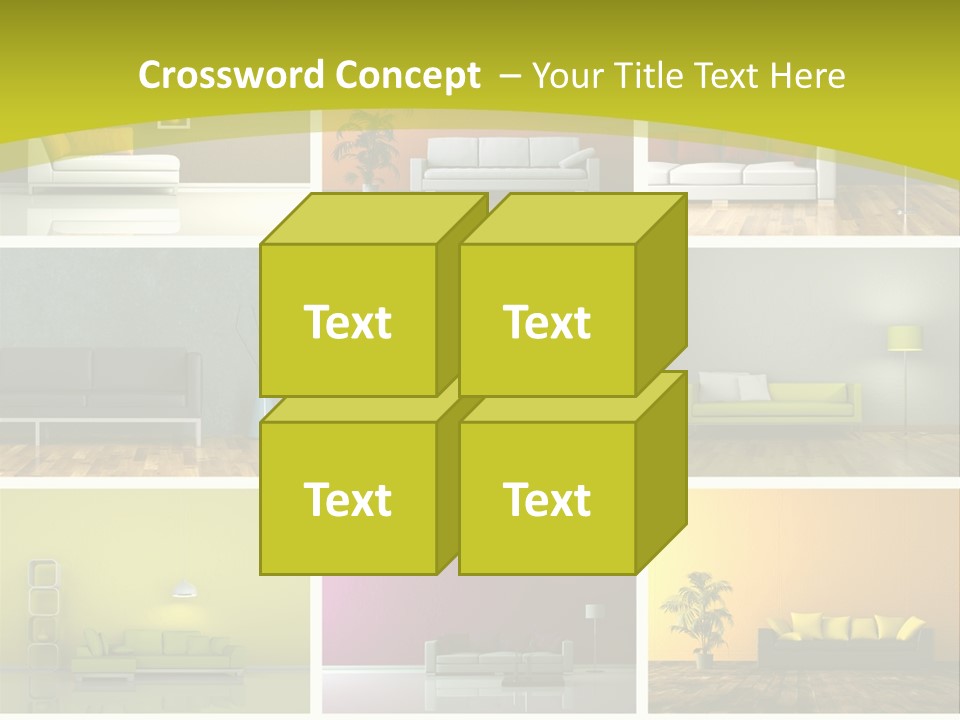 Crossword Concept – Your Title Text Here

Text

Text

Text

Text